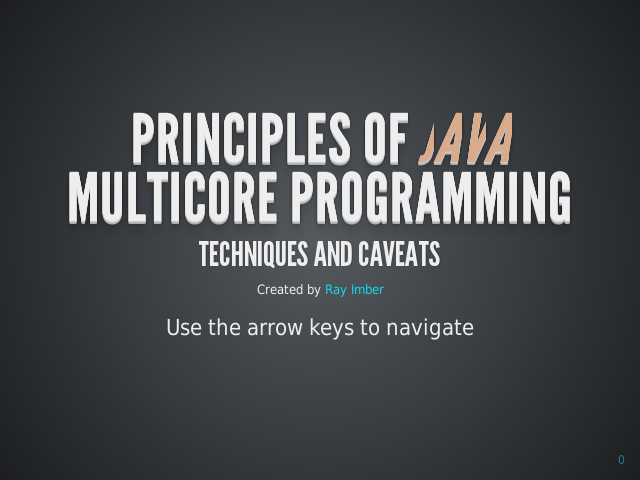 PRINCIPLES OF JAVA MULTICORE PROGRAMMING

TECHNIQUES AND CAVEATS

Created by Ray Imber

Use the arrow keys to navigate

0